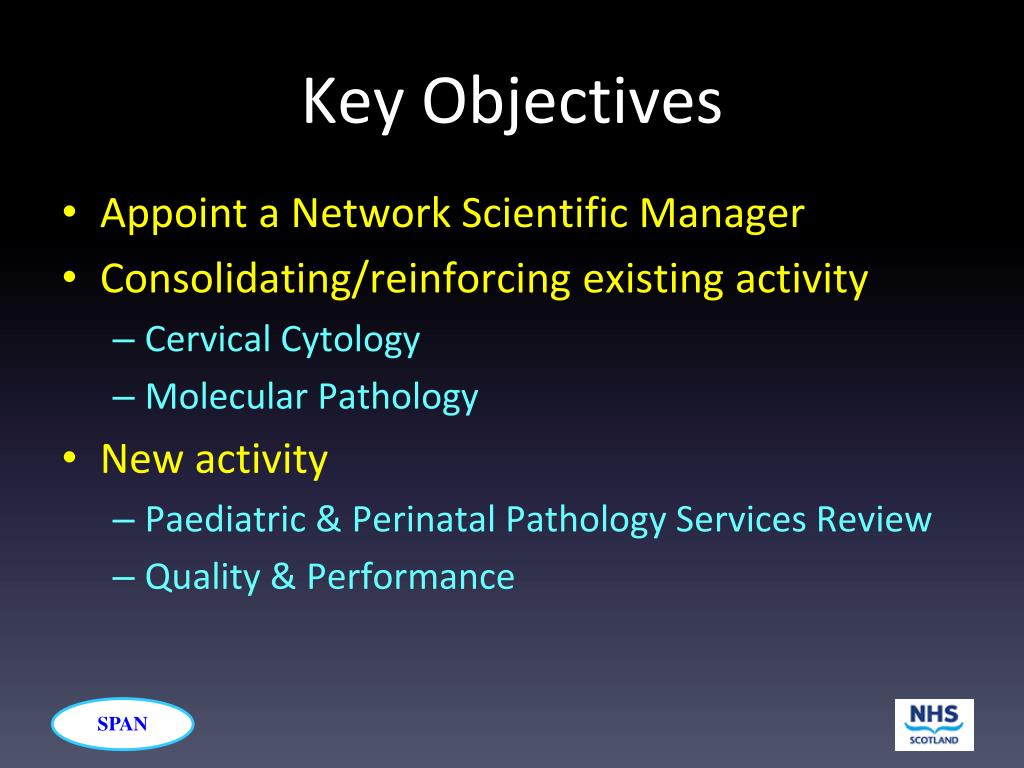 Key Objectives

• Appoint a Network Scientific Manager
• Consolidating/reinforcing existing activity
 – Cervical Cytology
 – Molecular Pathology
• New activity
 – Paediatric & Perinatal Pathology Services Review
 – Quality & Performance

SPAN

NHS
SCOTLAND